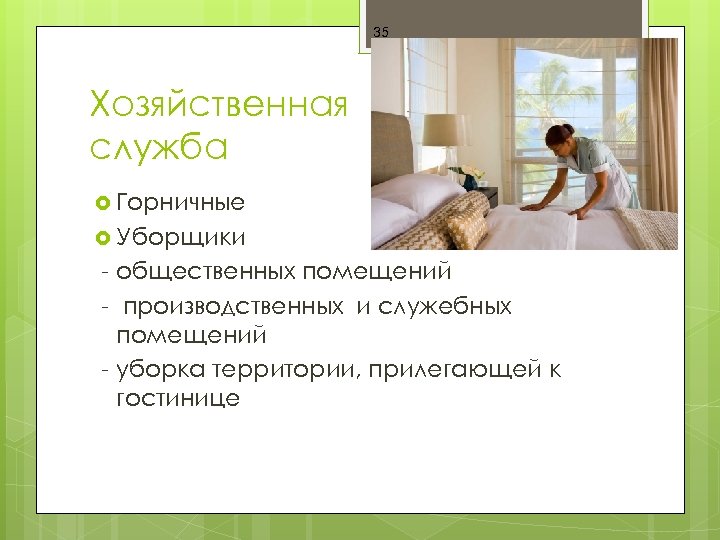 35

Хозяйственная служба

Горничные

Уборщики

- общественных помещений

- производственных и служебных помещений

- уборка территории, прилегающей к гостинице